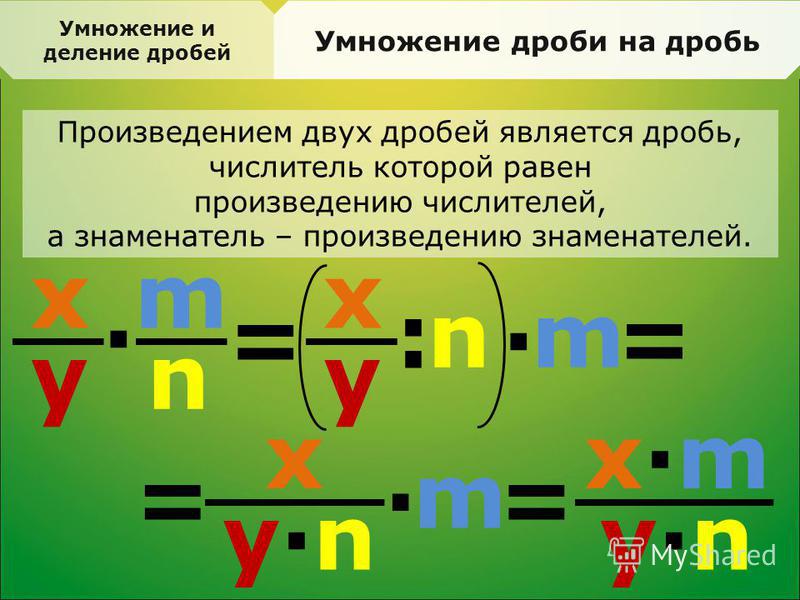 Умножение и деление дробей

Умножение дроби на дробь

Произведением двух дробей является дробь, числитель которой равен произведению числителей, а знаменатель – произведению знаменателей.

$\frac{x}{y} \cdot \frac{m}{n} = \left(\frac{x}{y} : n\right) \cdot m =$

$= \frac{x}{y \cdot n} \cdot m = \frac{x \cdot m}{y \cdot n}$

MyShared